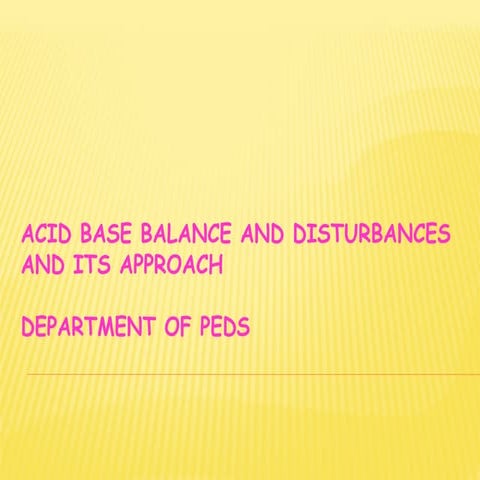 ACID BASE BALANCE AND DISTURBANCES AND ITS APPROACH

DEPARTMENT OF PEDS